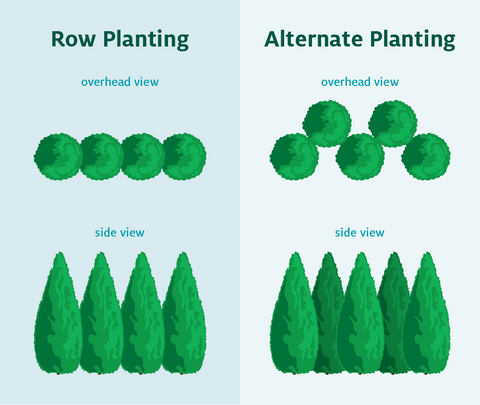 Row Planting

overhead view

side view

Alternate Planting

overhead view

side view